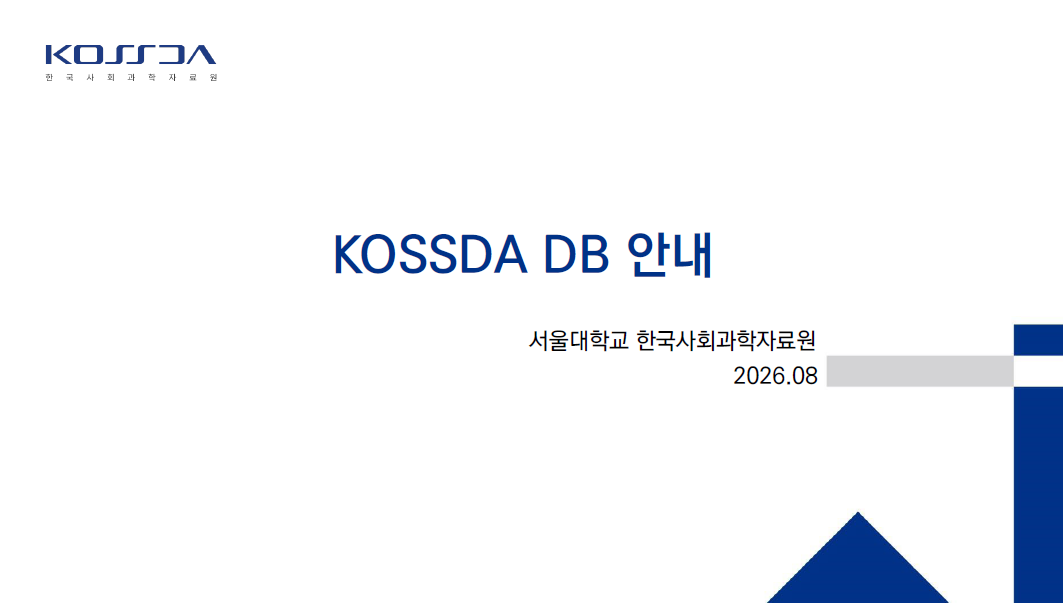 KOSSDA
한국사회과학자료원

KOSSDA DB 안내

서울대학교 한국사회과학자료원
2026.08